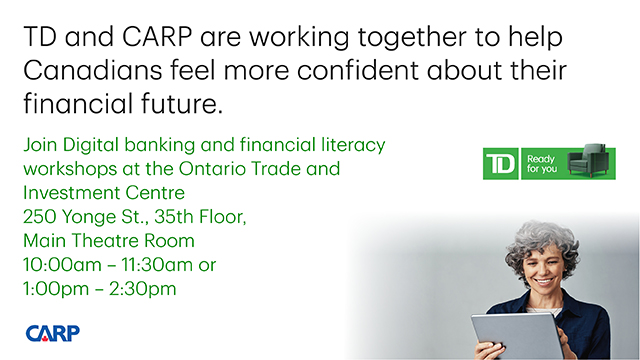 TD and CARP are working together to help Canadians feel more confident about their financial future.

Join Digital banking and financial literacy workshops at the Ontario Trade and Investment Centre
250 Yonge St., 35th Floor,
Main Theatre Room
10:00am – 11:30am or
1:00pm – 2:30pm

TD Ready for you

CARP